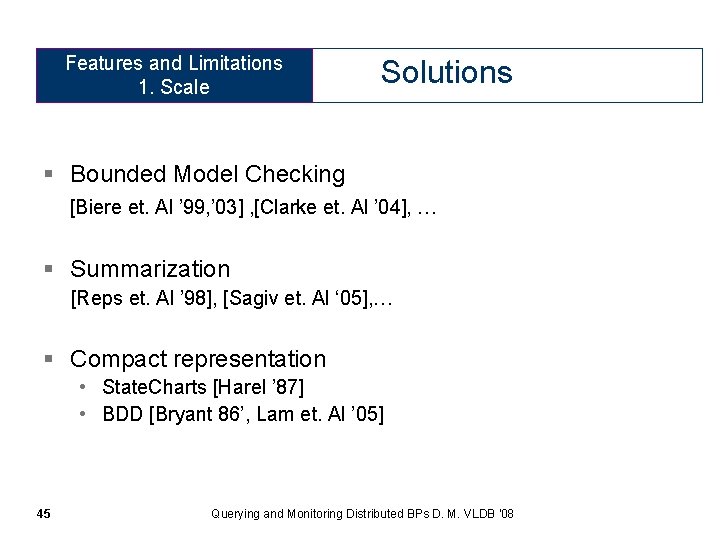 Features and Limitations
1. Scale

Solutions

▪ Bounded Model Checking
[Biere et. Al ’99,’03] ,[Clarke et. Al ’04], …

▪ Summarization
[Reps et. Al ’98], [Sagiv et. Al ‘05],…

▪ Compact representation
• StateCharts [Harel ’87]
• BDD [Bryant 86’, Lam et. Al ’05]

45

Querying and Monitoring Distributed BPs D. M. VLDB '08